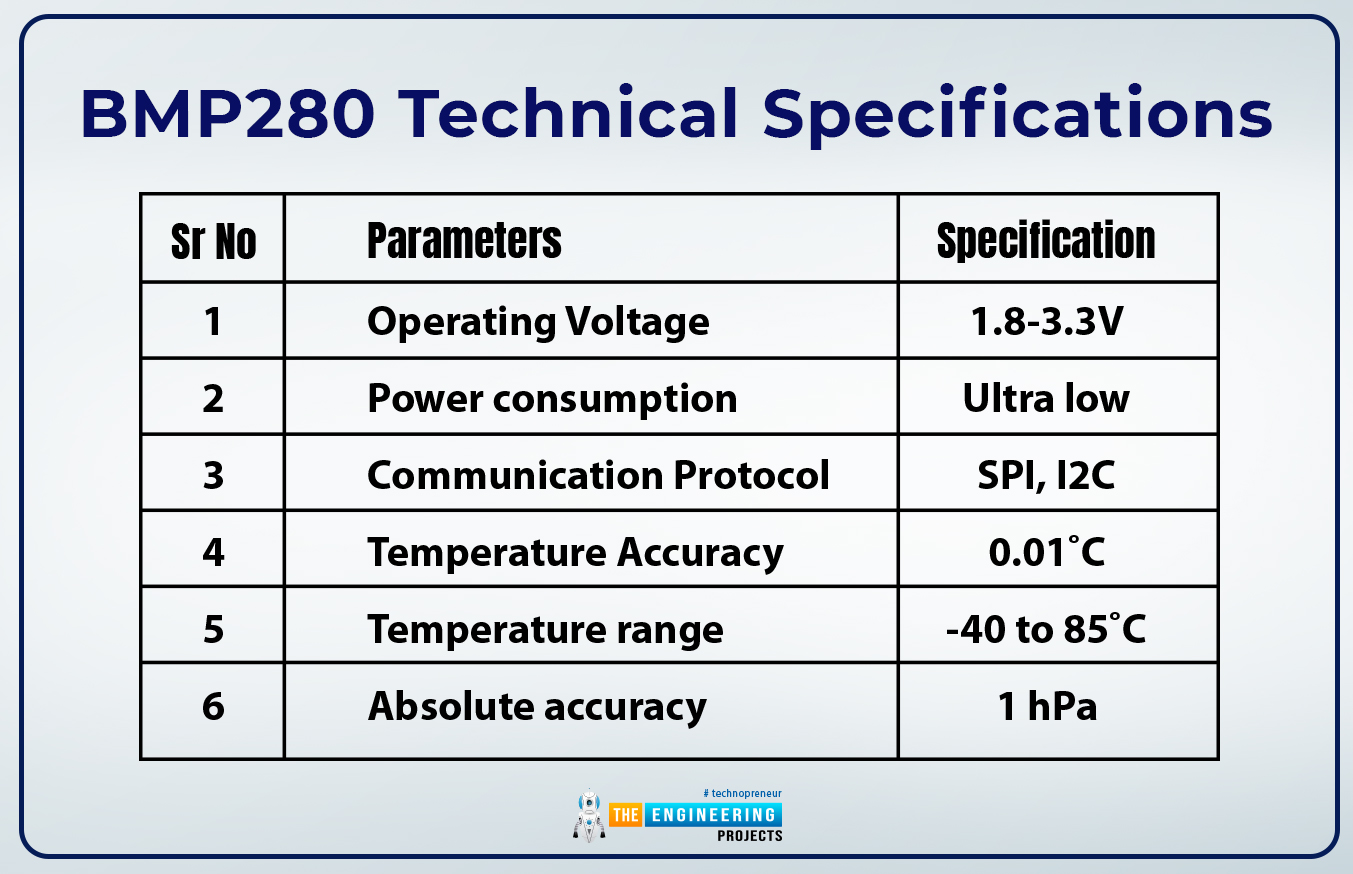 BMP280 Technical Specifications

| Sr No | Parameters | Specification |
|---|---|---|
| 1 | Operating Voltage | 1.8-3.3V |
| 2 | Power consumption | Ultra low |
| 3 | Communication Protocol | SPI, I2C |
| 4 | Temperature Accuracy | 0.01˚C |
| 5 | Temperature range | -40 to 85˚C |
| 6 | Absolute accuracy | 1 hPa |

# technopreneur
THE ENGINEERING PROJECTS